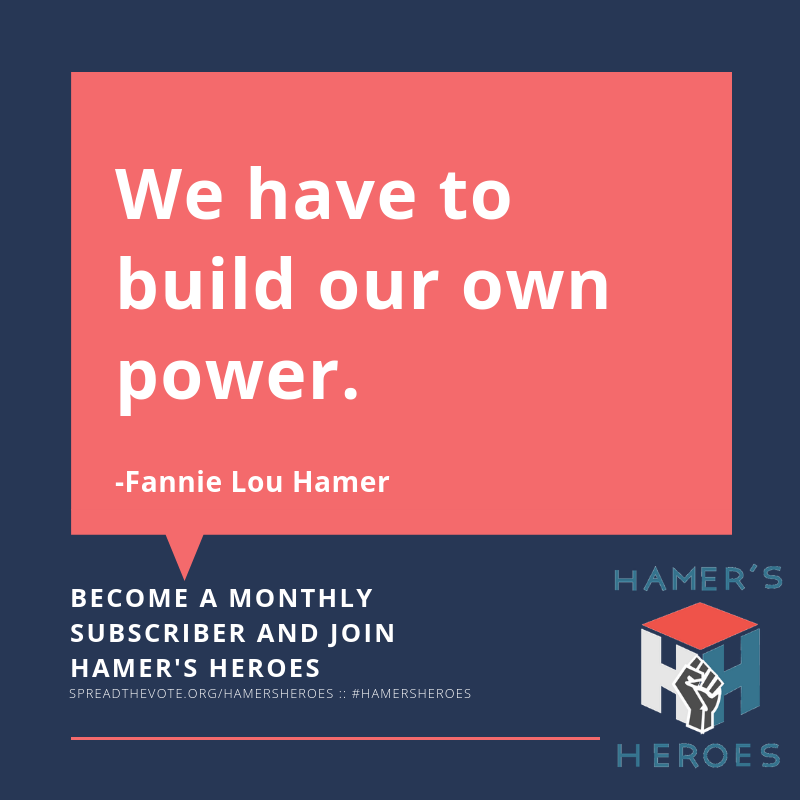 We have to build our own power.

-Fannie Lou Hamer

BECOME A MONTHLY SUBSCRIBER AND JOIN HAMER'S HEROES

SPREADTHEVOTE.ORG/HAMERSHEROES :: #HAMERSHEROES

HAMER'S

HH

HEROES